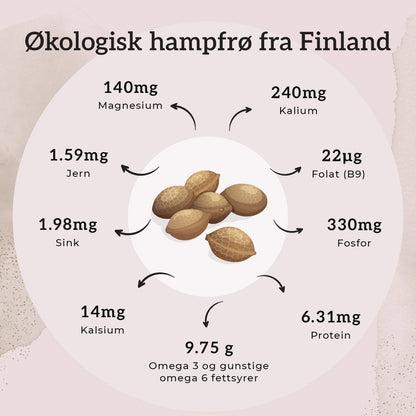 Økologisk hampfrø fra Finland

140mg
Magnesium

240mg
Kalium

1.59mg
Jern

22µg
Folat (B9)

1.98mg
Sink

330mg
Fosfor

14mg
Kalsium

6.31mg
Protein

9.75 g
Omega 3 og gunstige omega 6 fettsyrer